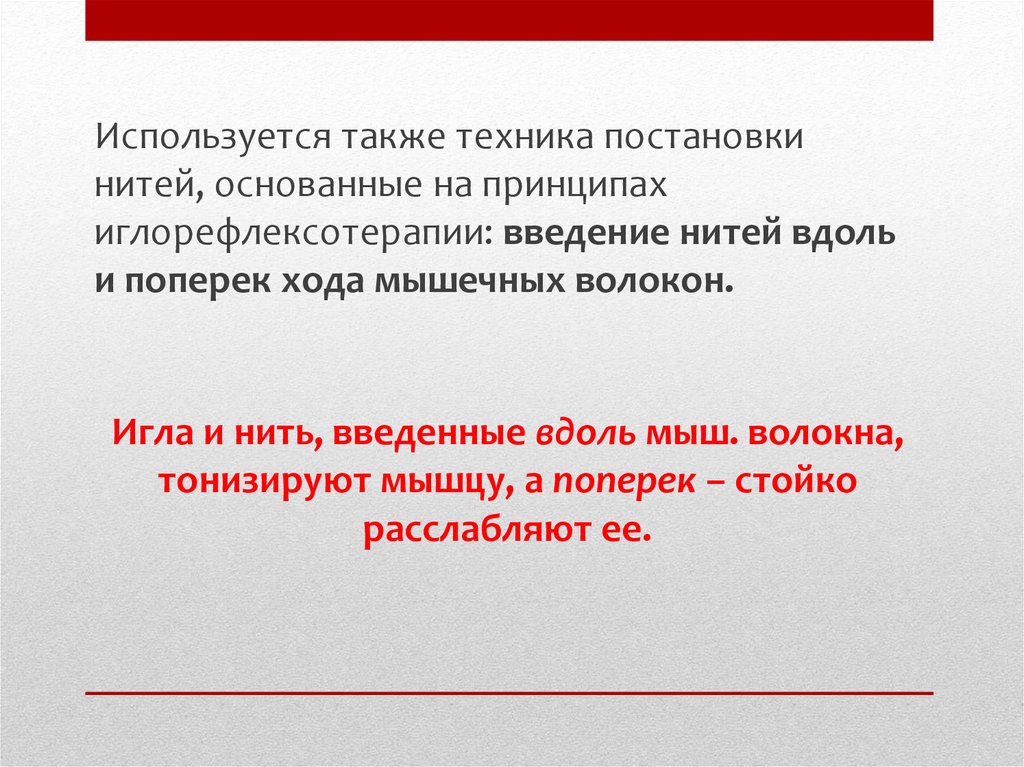 Используется также техника постановки нитей, основанные на принципах иглорефлексотерапии: введение нитей вдоль и поперек хода мышечных волокон.

Игла и нить, введенные вдоль мыш. волокна, тонизируют мышцу, а поперек – стойко расслабляют ее.